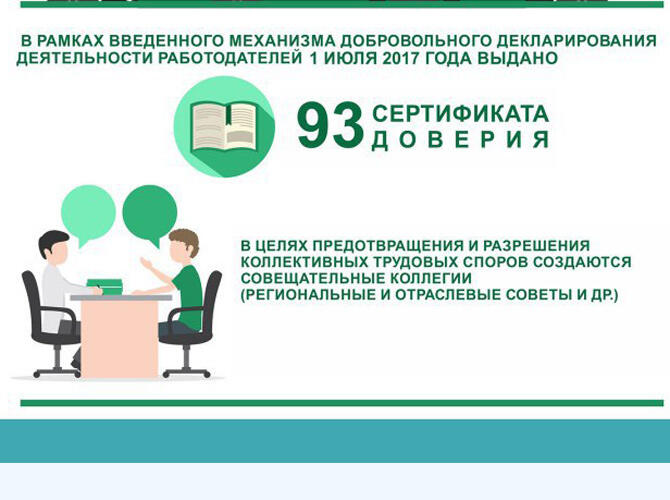 В РАМКАХ ВВЕДЕННОГО МЕХАНИЗМА ДОБРОВОЛЬНОГО ДЕКЛАРИРОВАНИЯ ДЕЯТЕЛЬНОСТИ РАБОТОДАТЕЛЕЙ 1 ИЮЛЯ 2017 ГОДА ВЫДАНО

93 СЕРТИФИКАТА ДОВЕРИЯ

В ЦЕЛЯХ ПРЕДОТВРАЩЕНИЯ И РАЗРЕШЕНИЯ КОЛЛЕКТИВНЫХ ТРУДОВЫХ СПОРОВ СОЗДАЮТСЯ СОВЕЩАТЕЛЬНЫЕ КОЛЛЕГИИ (РЕГИОНАЛЬНЫЕ И ОТРАСЛЕВЫЕ СОВЕТЫ И ДР.)